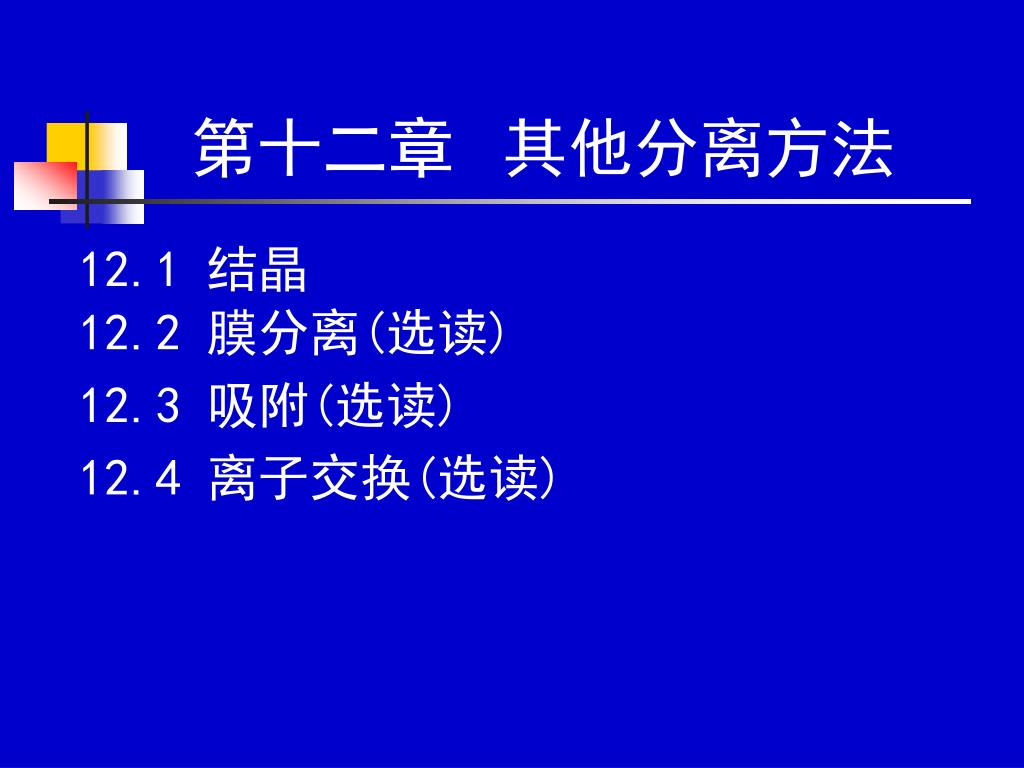 第十二章 其他分离方法

12.1 结晶
12.2 膜分离(选读)
12.3 吸附(选读)
12.4 离子交换(选读)